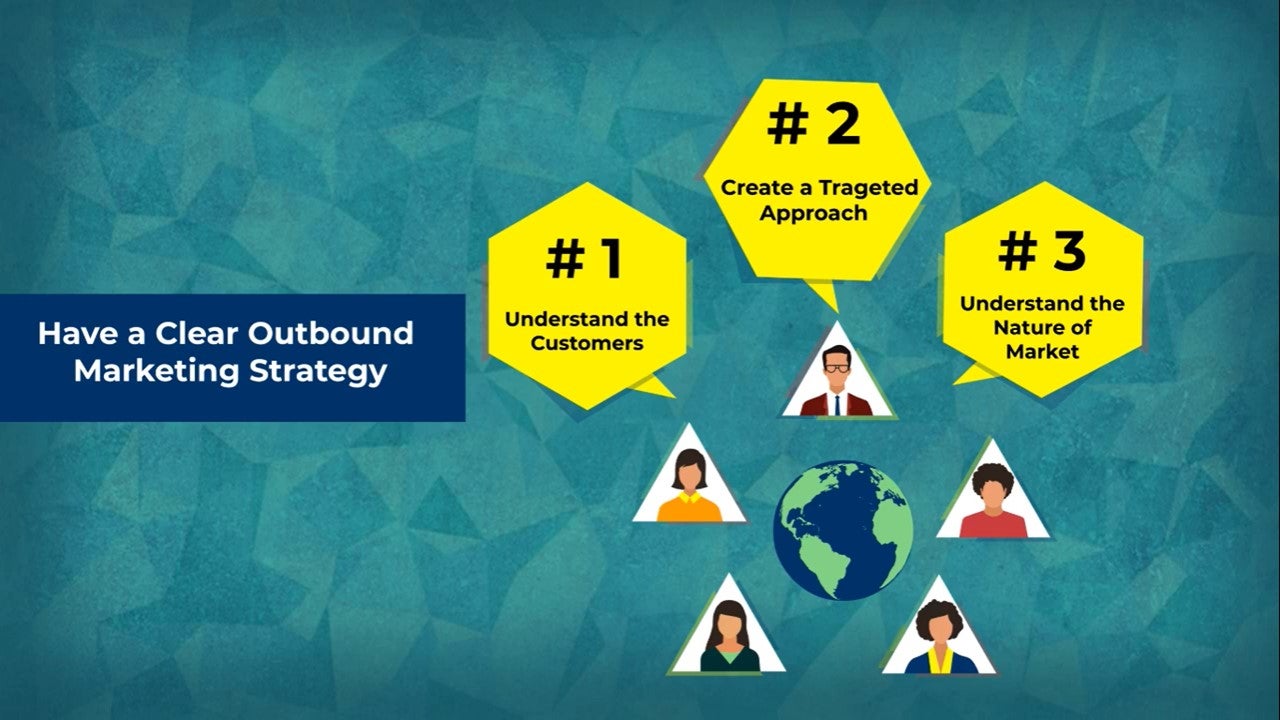 Have a Clear Outbound Marketing Strategy

# 1
Understand the Customers

# 2
Create a Trageted Approach

# 3
Understand the Nature of Market